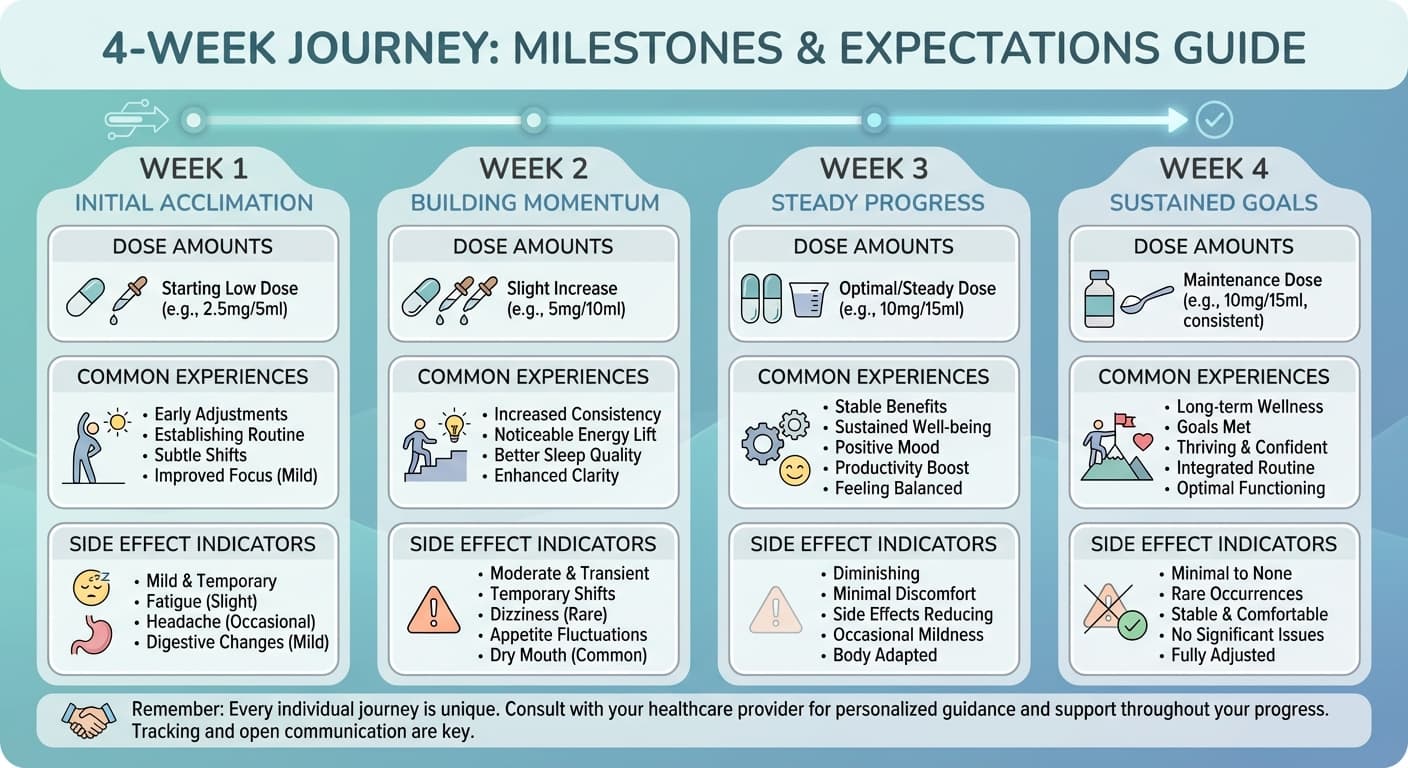 4-WEEK JOURNEY: MILESTONES & EXPECTATIONS GUIDE

WEEK 1
INITIAL ACCLIMATION

DOSE AMOUNTS
Starting Low Dose (e.g., 2.5mg/5ml)

COMMON EXPERIENCES
• Early Adjustments
• Establishing Routine
• Subtle Shifts
• Improved Focus (Mild)

SIDE EFFECT INDICATORS
• Mild & Temporary
• Fatigue (Slight)
• Headache (Occasional)
• Digestive Changes (Mild)

WEEK 2
BUILDING MOMENTUM

DOSE AMOUNTS
Slight Increase (e.g., 5mg/10ml)

COMMON EXPERIENCES
• Increased Consistency
• Noticeable Energy Lift
• Better Sleep Quality
• Enhanced Clarity

SIDE EFFECT INDICATORS
• Moderate & Transient
• Temporary Shifts
• Dizziness (Rare)
• Appetite Fluctuations
• Dry Mouth (Common)

WEEK 3
STEADY PROGRESS

DOSE AMOUNTS
Optimal/Steady Dose (e.g., 10mg/15ml)

COMMON EXPERIENCES
• Stable Benefits
• Sustained Well-being
• Positive Mood
• Productivity Boost
• Feeling Balanced

SIDE EFFECT INDICATORS
• Diminishing
• Minimal Discomfort
• Side Effects Reducing
• Occasional Mildness
• Body Adapted

WEEK 4
SUSTAINED GOALS

DOSE AMOUNTS
Maintenance Dose (e.g., 10mg/15ml, consistent)

COMMON EXPERIENCES
• Long-term Wellness
• Goals Met
• Thriving & Confident
• Integrated Routine
• Optimal Functioning

SIDE EFFECT INDICATORS
• Minimal to None
• Rare Occurrences
• Stable & Comfortable
• No Significant Issues
• Fully Adjusted

Remember: Every individual journey is unique. Consult with your healthcare provider for personalized guidance and support throughout your progress. Tracking and open communication are key.